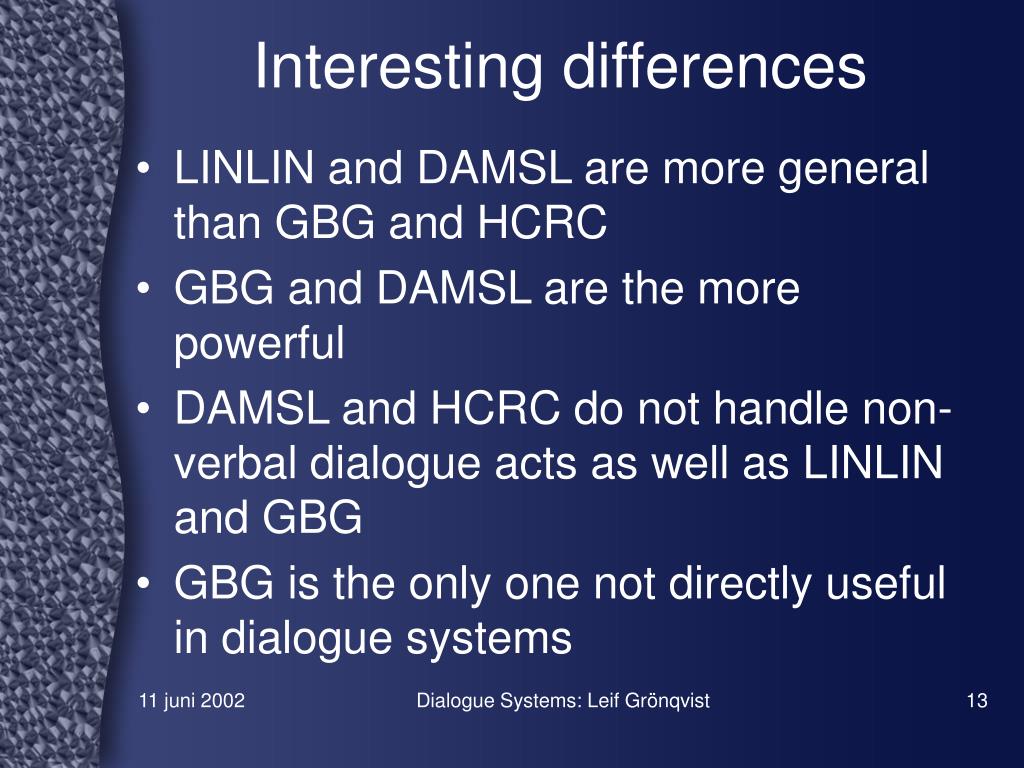 Interesting differences

• LINLIN and DAMSL are more general than GBG and HCRC
• GBG and DAMSL are the more powerful
• DAMSL and HCRC do not handle non-verbal dialogue acts as well as LINLIN and GBG
• GBG is the only one not directly useful in dialogue systems

11 juni 2002 Dialogue Systems: Leif Grönqvist 13